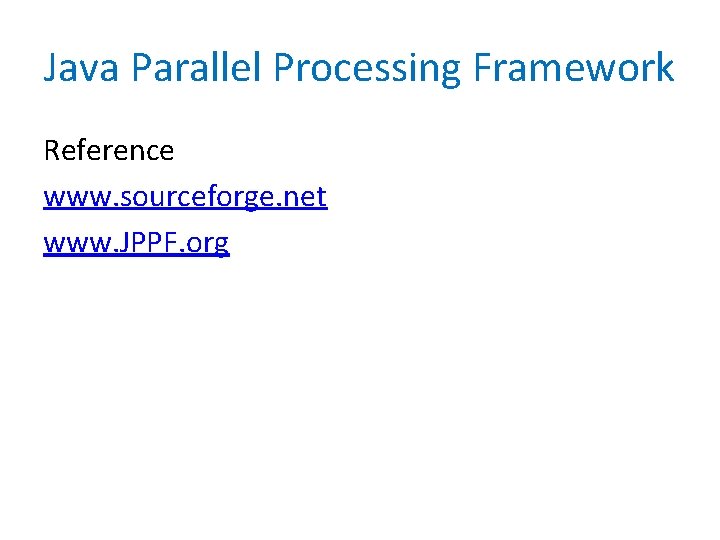 Java Parallel Processing Framework

Reference

www.sourceforge.net

www.JPPF.org